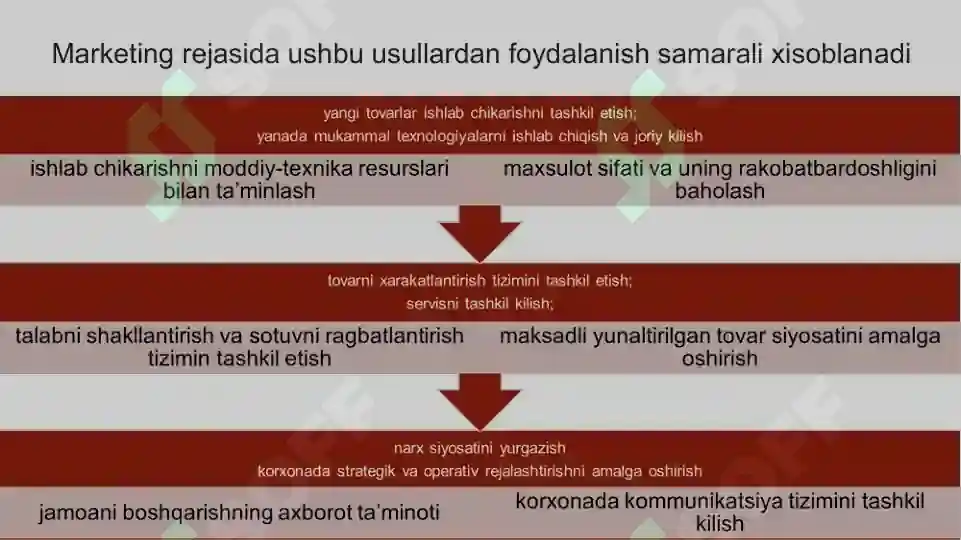 Marketing rejasida ushbu usullardan foydalanish samarali xisoblanadi

yangi tovarlar ishlab chikarishni tashkil etish;
yanada mukammal texnologiyalarni ishlab chiqish va joriy kilish

ishlab chikarishni moddiy-texnika resurslari bilan ta'minlash

maxsulot sifati va uning rakobatbardoshligini baholash

tovarni xarakatlantirish tizimini tashkil etish;
servisni tashkil kilish;

talabni shakllantirish va sotuvni ragbatlantirish tizimin tashkil etish

maksadli yunaltirilgan tovar siyosatini amalga oshirish

narx siyosatini yurgazish
korxonada strategik va operativ rejalashtirishni amalga oshirish

jamoani boshqarishning axborot ta'minoti

korxonada kommunikatsiya tizimini tashkil kilish